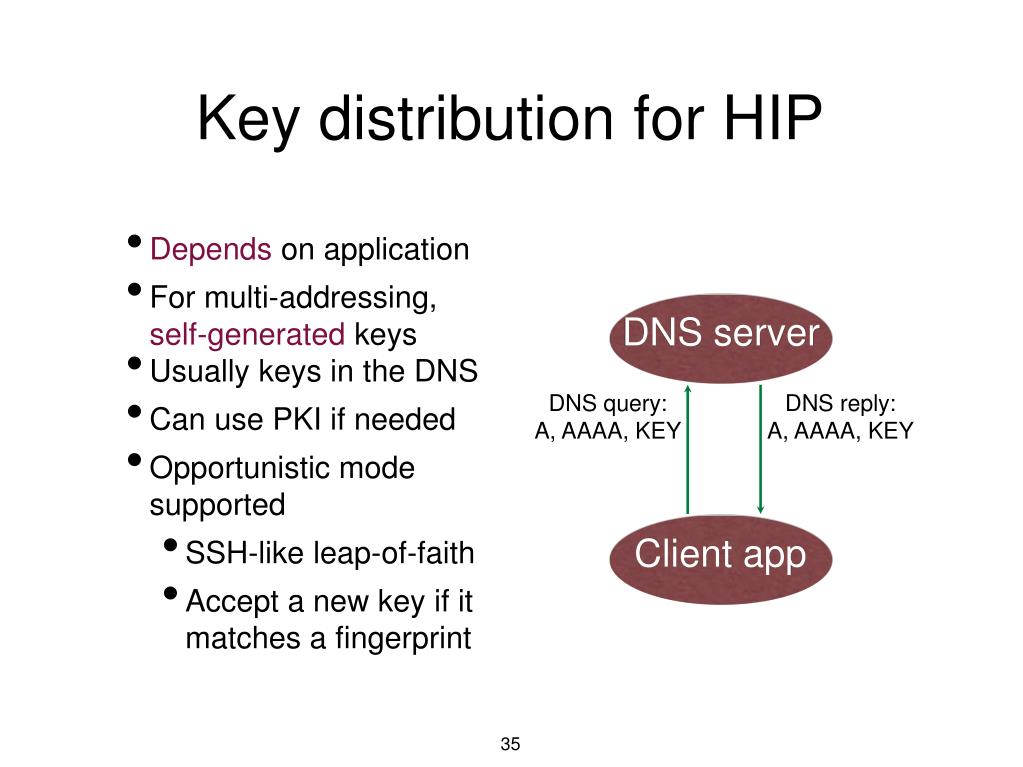 Key distribution for HIP

• Depends on application
• For multi-addressing, self-generated keys
• Usually keys in the DNS
• Can use PKI if needed
• Opportunistic mode supported
  • SSH-like leap-of-faith
  • Accept a new key if it matches a fingerprint

DNS server

DNS query:
A, AAAA, KEY

DNS reply:
A, AAAA, KEY

Client app

35